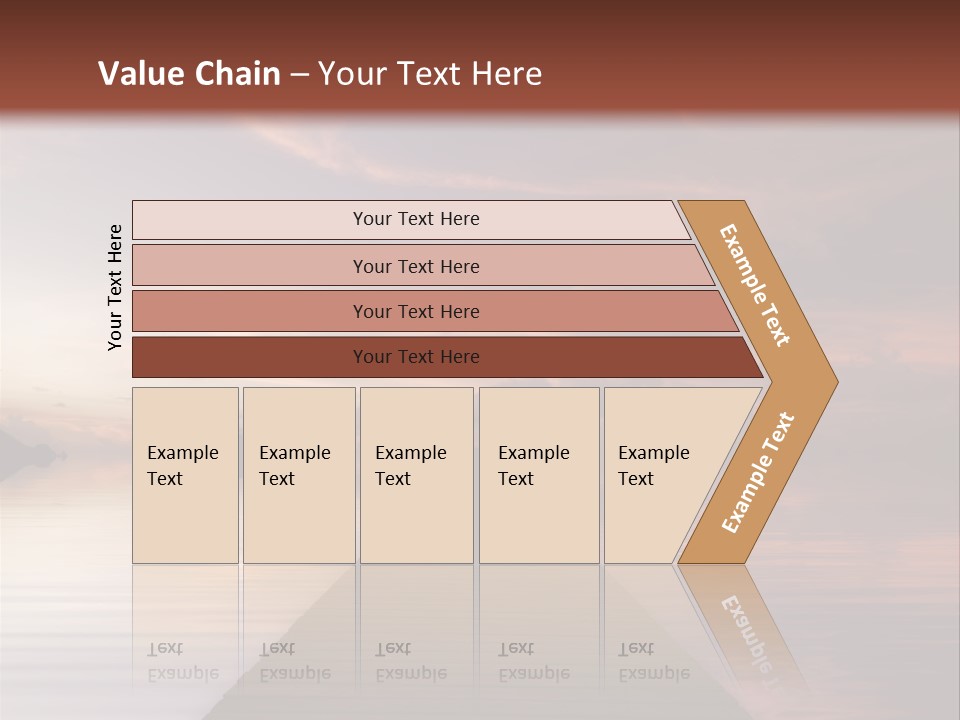 Value Chain – Your Text Here

Your Text Here

Your Text Here

Your Text Here

Your Text Here

Your Text Here

Example Text

Example Text

Example Text

Example Text

Example Text

Example Text

Example Text